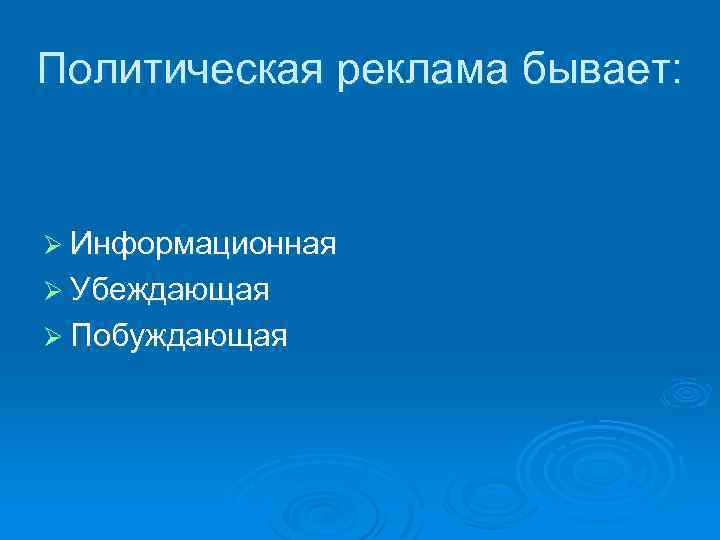 Политическая реклама бывает:

➢ Информационная
➢ Убеждающая
➢ Побуждающая